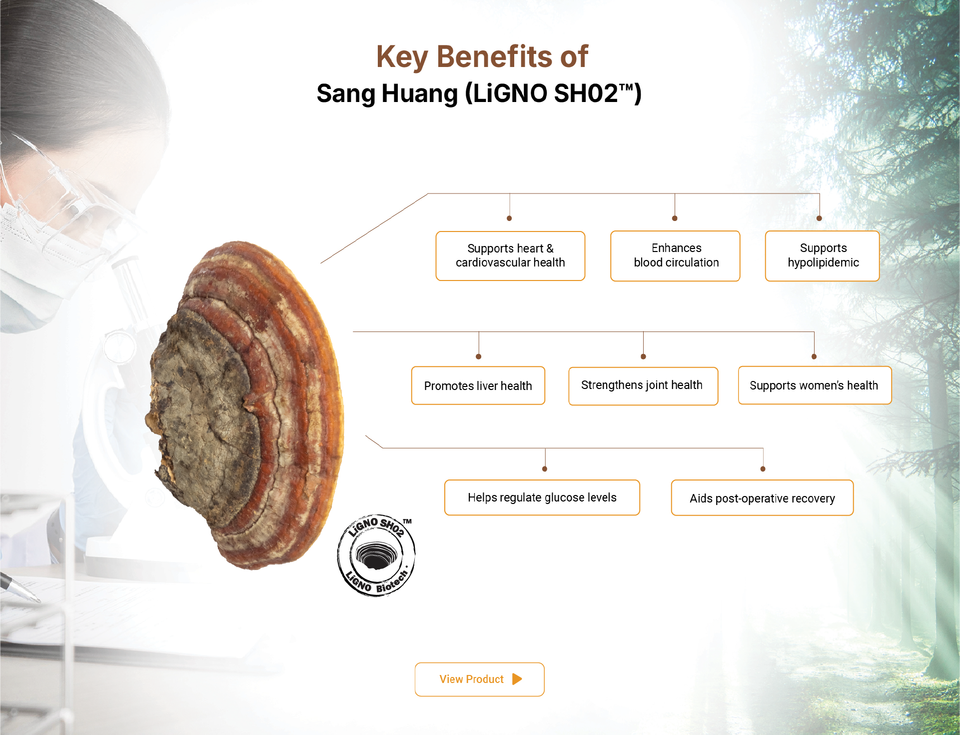 Key Benefits of
Sang Huang (LiGNO SH02™)

Supports heart & cardiovascular health

Enhances blood circulation

Supports hypolipidemic

Promotes liver health

Strengthens joint health

Supports women's health

Helps regulate glucose levels

Aids post-operative recovery

LiGNO SH02™
LiGNO Biotech

View Product